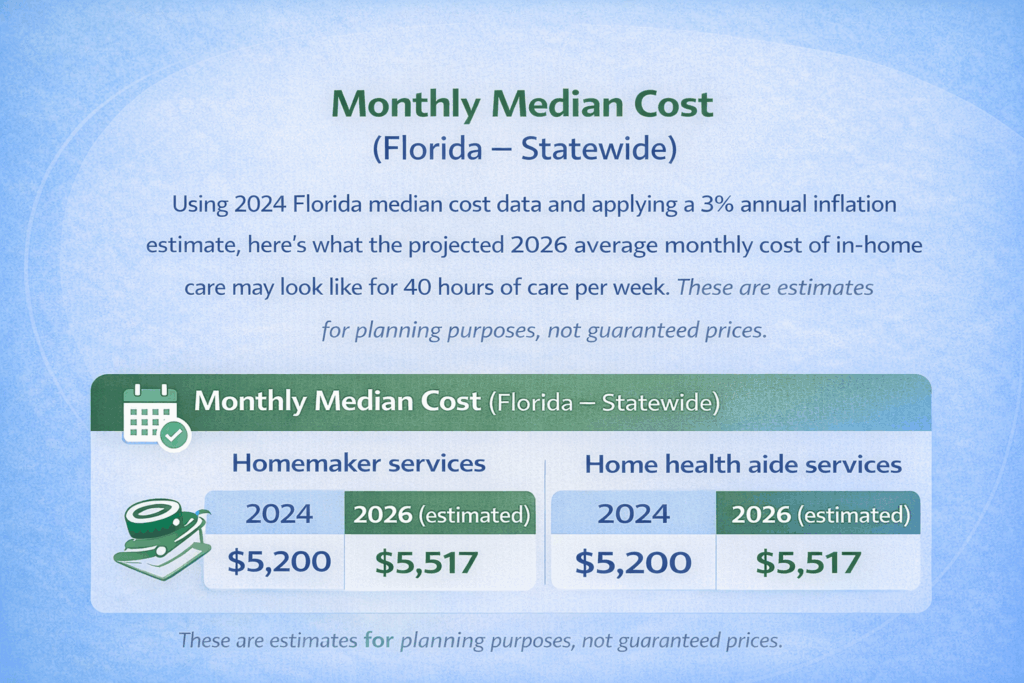 Monthly Median Cost
(Florida – Statewide)

Using 2024 Florida median cost data and applying a 3% annual inflation estimate, here's what the projected 2026 average monthly cost of in-home care may look like for 40 hours of care per week. These are estimates for planning purposes, not guaranteed prices.

Monthly Median Cost (Florida – Statewide)

Homemaker services

| 2024 | 2026 (estimated) |
|---|---|
| $5,200 | $5,517 |

Home health aide services

| 2024 | 2026 (estimated) |
|---|---|
| $5,200 | $5,517 |

These are estimates for planning purposes, not guaranteed prices.